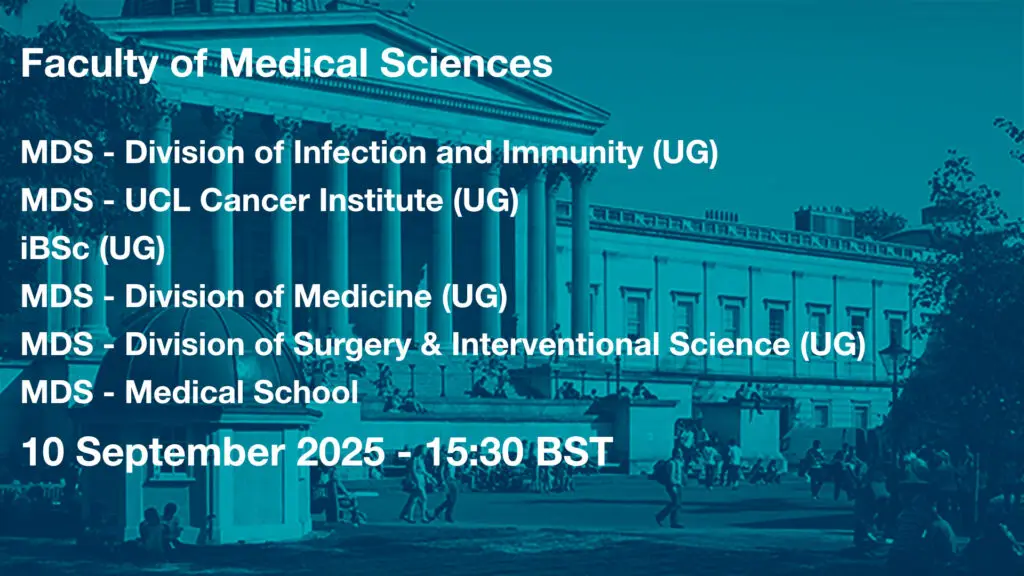 Faculty of Medical Sciences

MDS - Division of Infection and Immunity (UG)
MDS - UCL Cancer Institute (UG)
iBSc (UG)
MDS - Division of Medicine (UG)
MDS - Division of Surgery & Interventional Science (UG)
MDS - Medical School

10 September 2025 - 15:30 BST